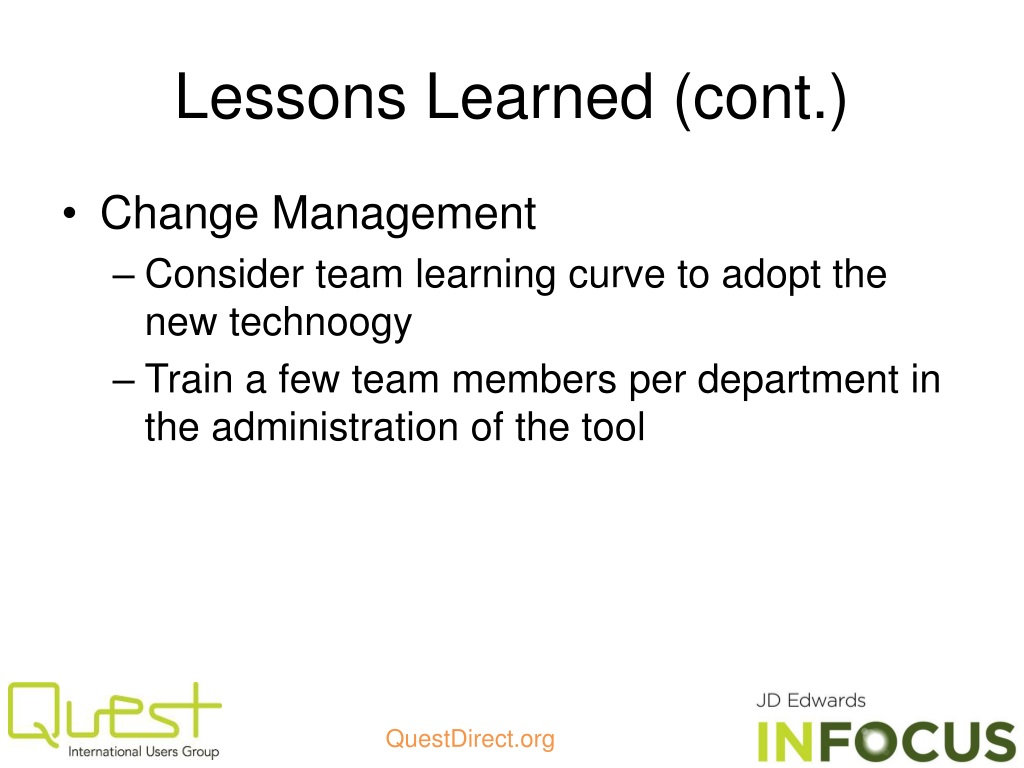 Lessons Learned (cont.)

• Change Management

– Consider team learning curve to adopt the new technoogy

– Train a few team members per department in the administration of the tool

Quest
International Users Group

QuestDirect.org

JD Edwards
INFOCUS